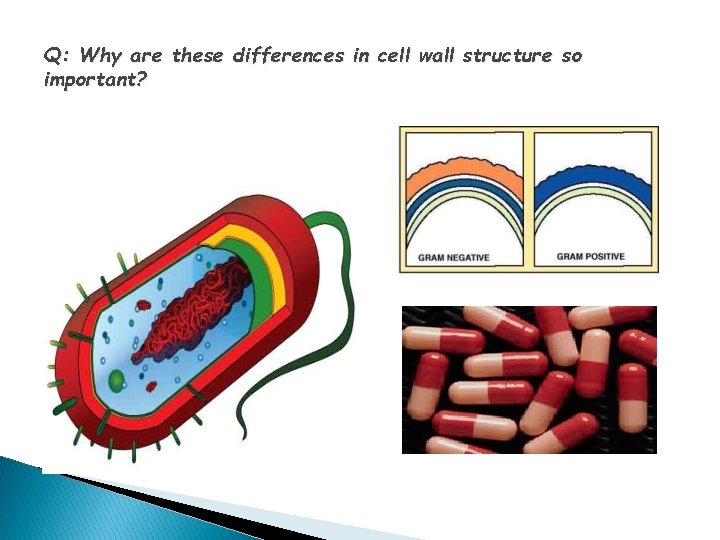 Q: Why are these differences in cell wall structure so important?

GRAM NEGATIVE

GRAM POSITIVE